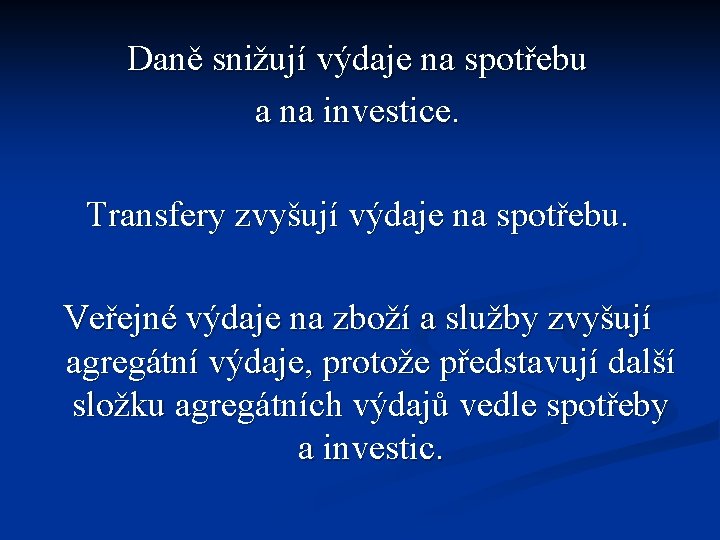 Daně snižují výdaje na spotřebu a na investice.

Transfery zvyšují výdaje na spotřebu.

Veřejné výdaje na zboží a služby zvyšují agregátní výdaje, protože představují další složku agregátních výdajů vedle spotřeby a investic.